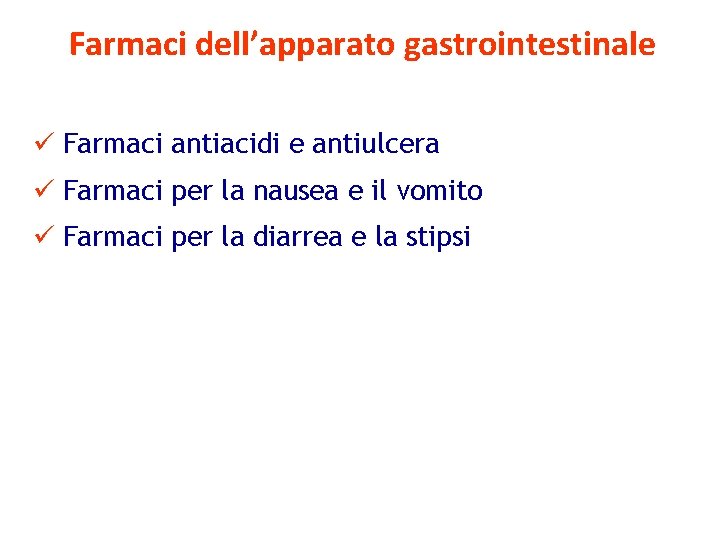 Farmaci dell’apparato gastrointestinale

✓ Farmaci antiacidi e antiulcera
✓ Farmaci per la nausea e il vomito
✓ Farmaci per la diarrea e la stipsi